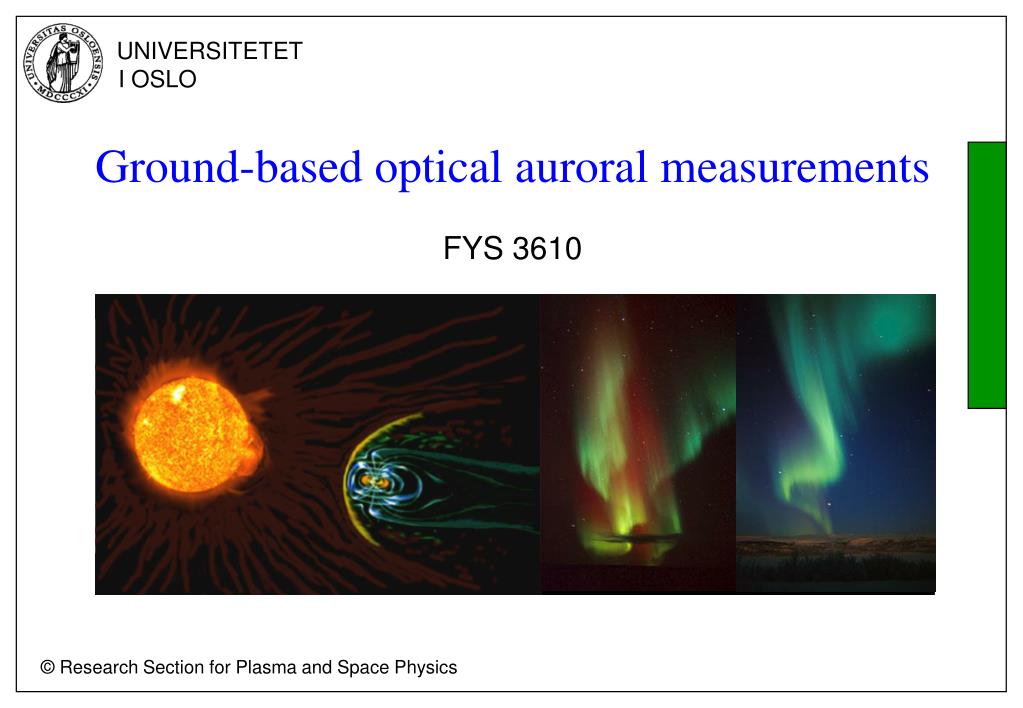 UNIVERSITAS OSLOENSIS MDCCCXI

UNIVERSITETET I OSLO

Ground-based optical auroral measurements

FYS 3610

© Research Section for Plasma and Space Physics